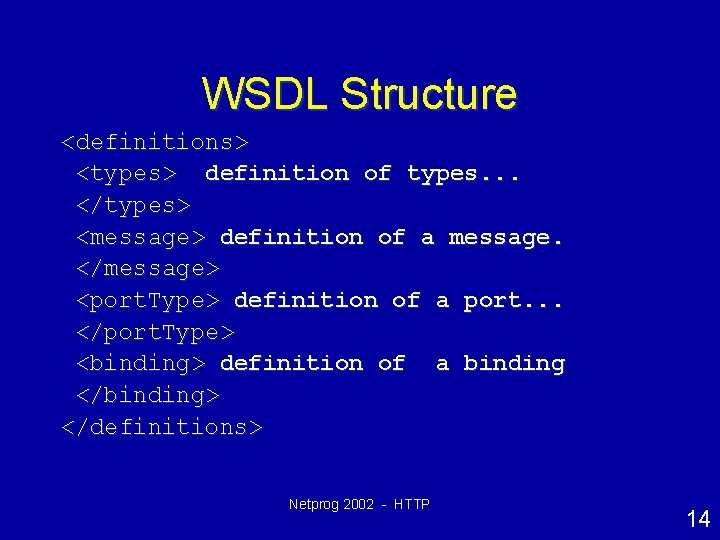 WSDL Structure

<definitions>
<types> definition of types...
</types>
<message> definition of a message.
</message>
<portType> definition of a port...
</portType>
<binding> definition of a binding
</binding>
</definitions>

Netprog 2002 - HTTP

14